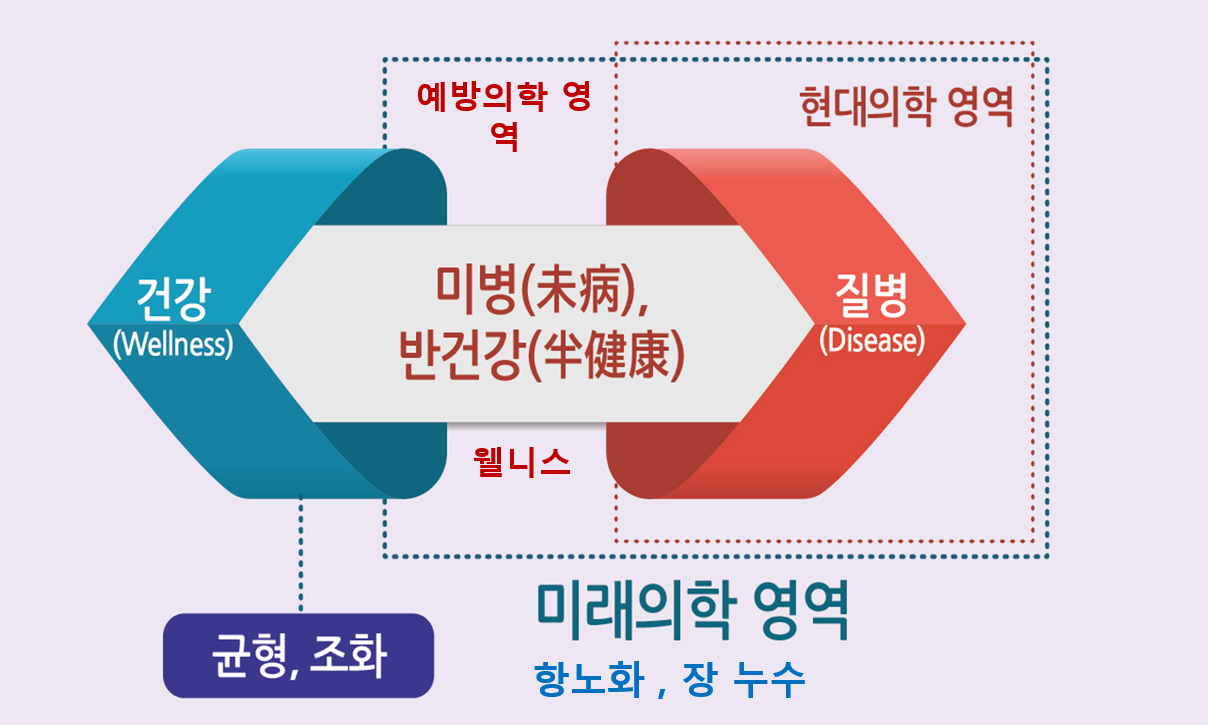 예방의학 영역

현대의학 영역

건강
(Wellness)

미병(未病),
반건강(半健康)

질병
(Disease)

웰니스

미래의학 영역

균형, 조화

항노화 , 장 누수